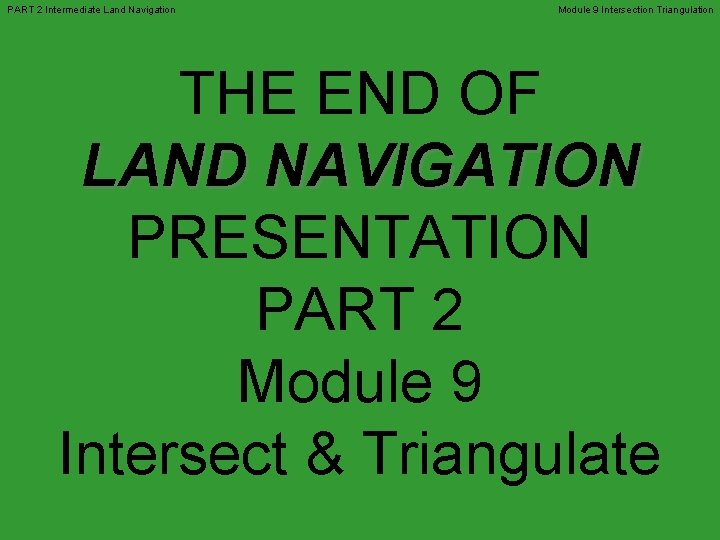 PART 2 Intermediate Land Navigation

Module 9 Intersection Triangulation

THE END OF
LAND NAVIGATION
PRESENTATION
PART 2
Module 9
Intersect & Triangulate